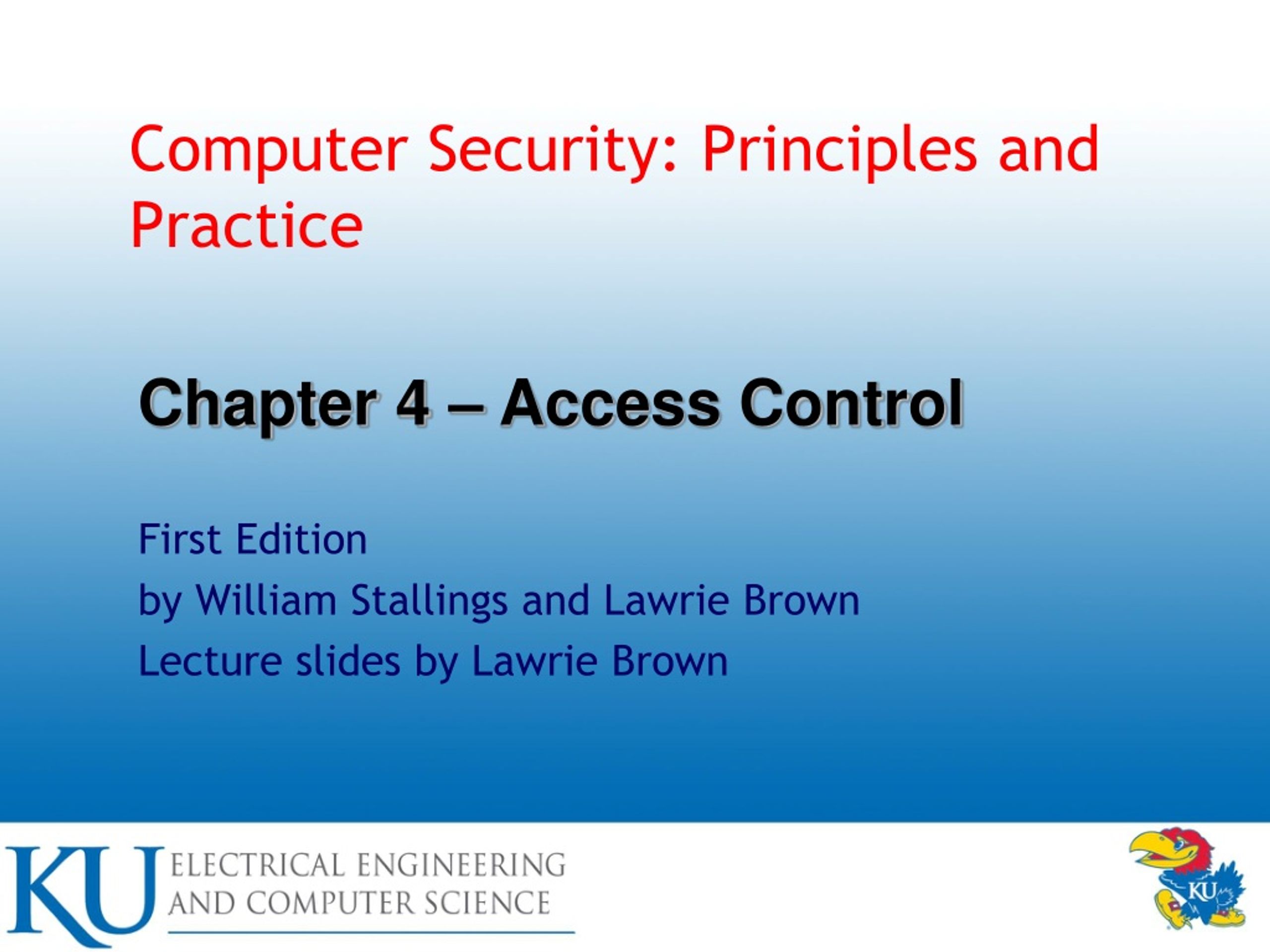 Computer Security: Principles and Practice

Chapter 4 – Access Control

First Edition
by William Stallings and Lawrie Brown
Lecture slides by Lawrie Brown

KU ELECTRICAL ENGINEERING AND COMPUTER SCIENCE

KU